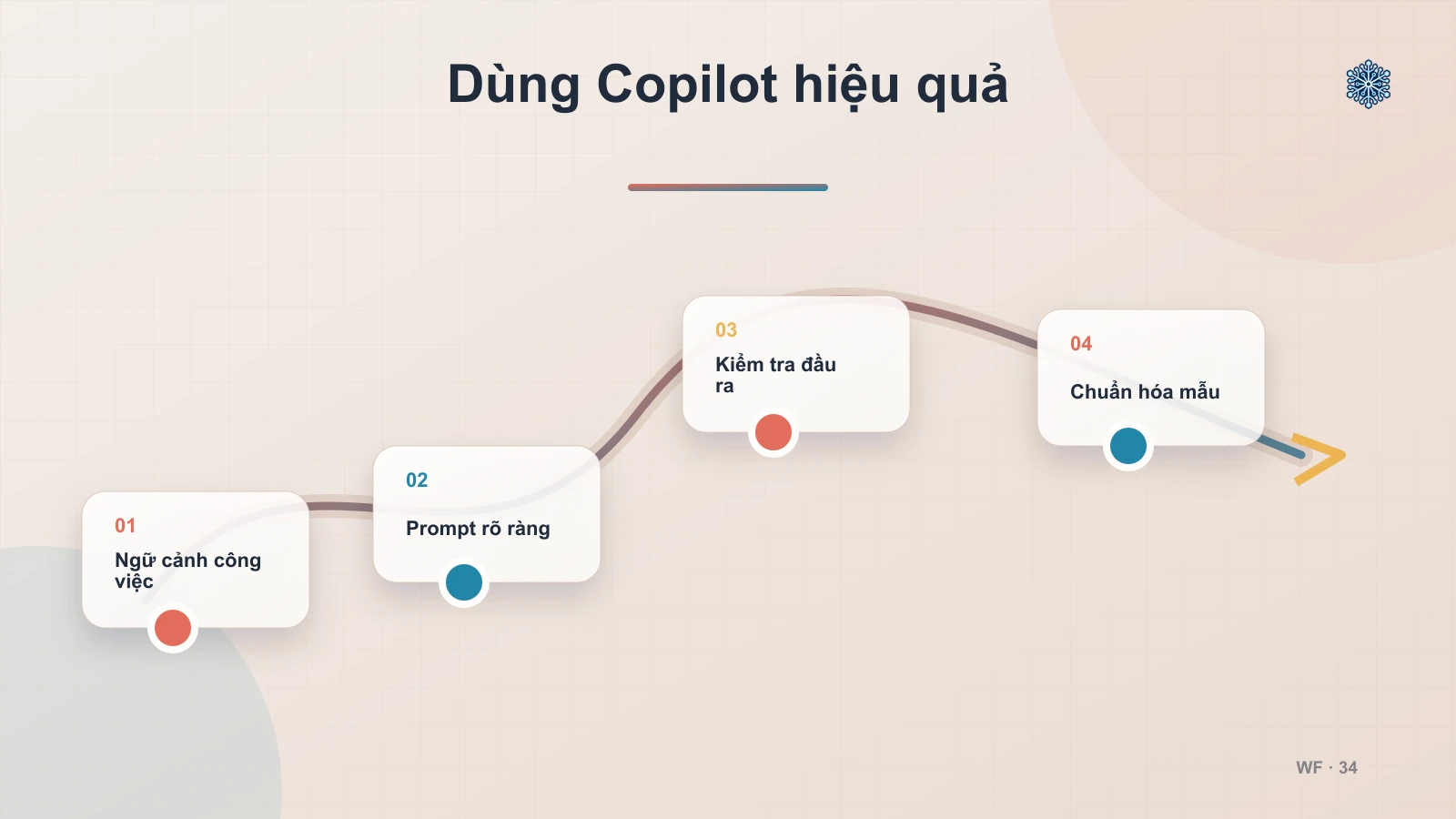 Dùng Copilot hiệu quả

01
Ngữ cảnh công việc

02
Prompt rõ ràng

03
Kiểm tra đầu ra

04
Chuẩn hóa mẫu

WF · 34